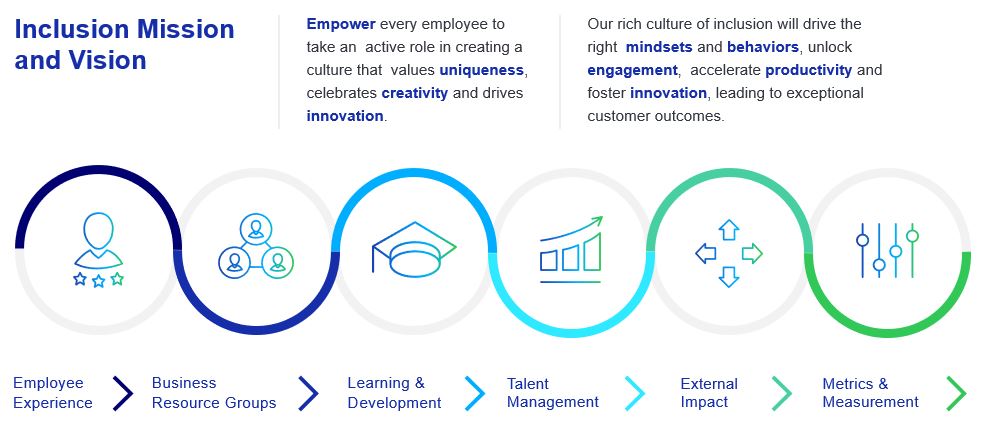 Inclusion Mission and Vision

Empower every employee to take an active role in creating a culture that values uniqueness, celebrates creativity and drives innovation.

Our rich culture of inclusion will drive the right mindsets and behaviors, unlock engagement, accelerate productivity and foster innovation, leading to exceptional customer outcomes.

Employee Experience

Business Resource Groups

Learning & Development

Talent Management

External Impact

Metrics & Measurement